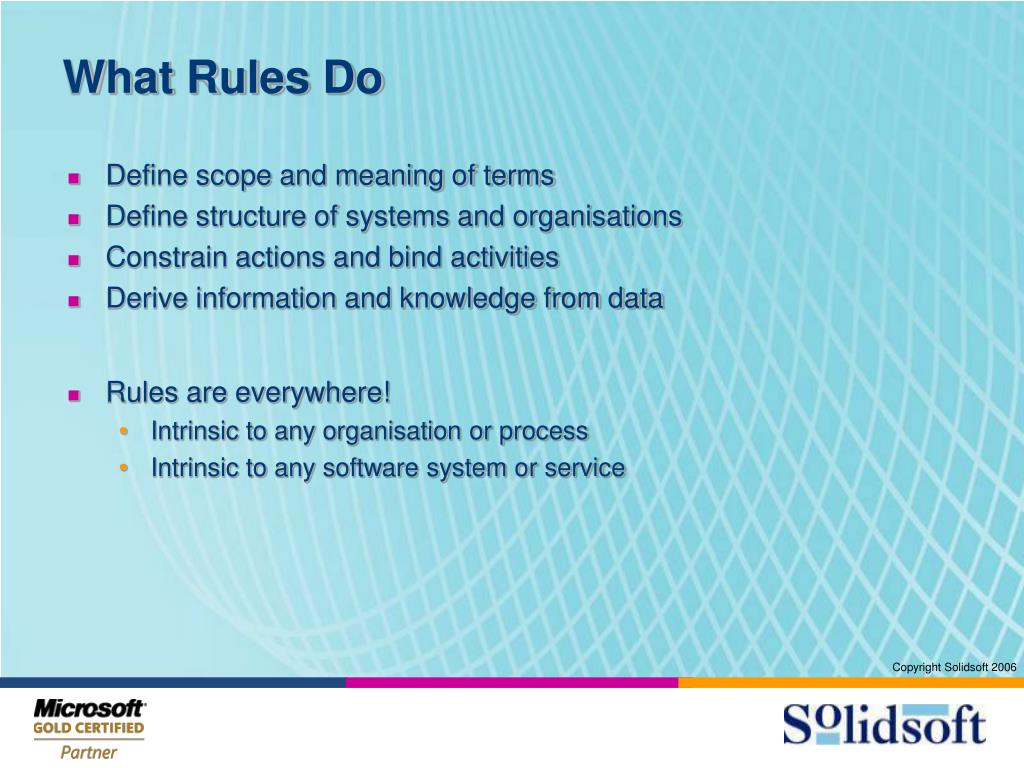 What Rules Do

- Define scope and meaning of terms
- Define structure of systems and organisations
- Constrain actions and bind activities
- Derive information and knowledge from data

- Rules are everywhere!
  - Intrinsic to any organisation or process
  - Intrinsic to any software system or service

Copyright Solidsoft 2006

Microsoft GOLD CERTIFIED Partner

Solidsoft